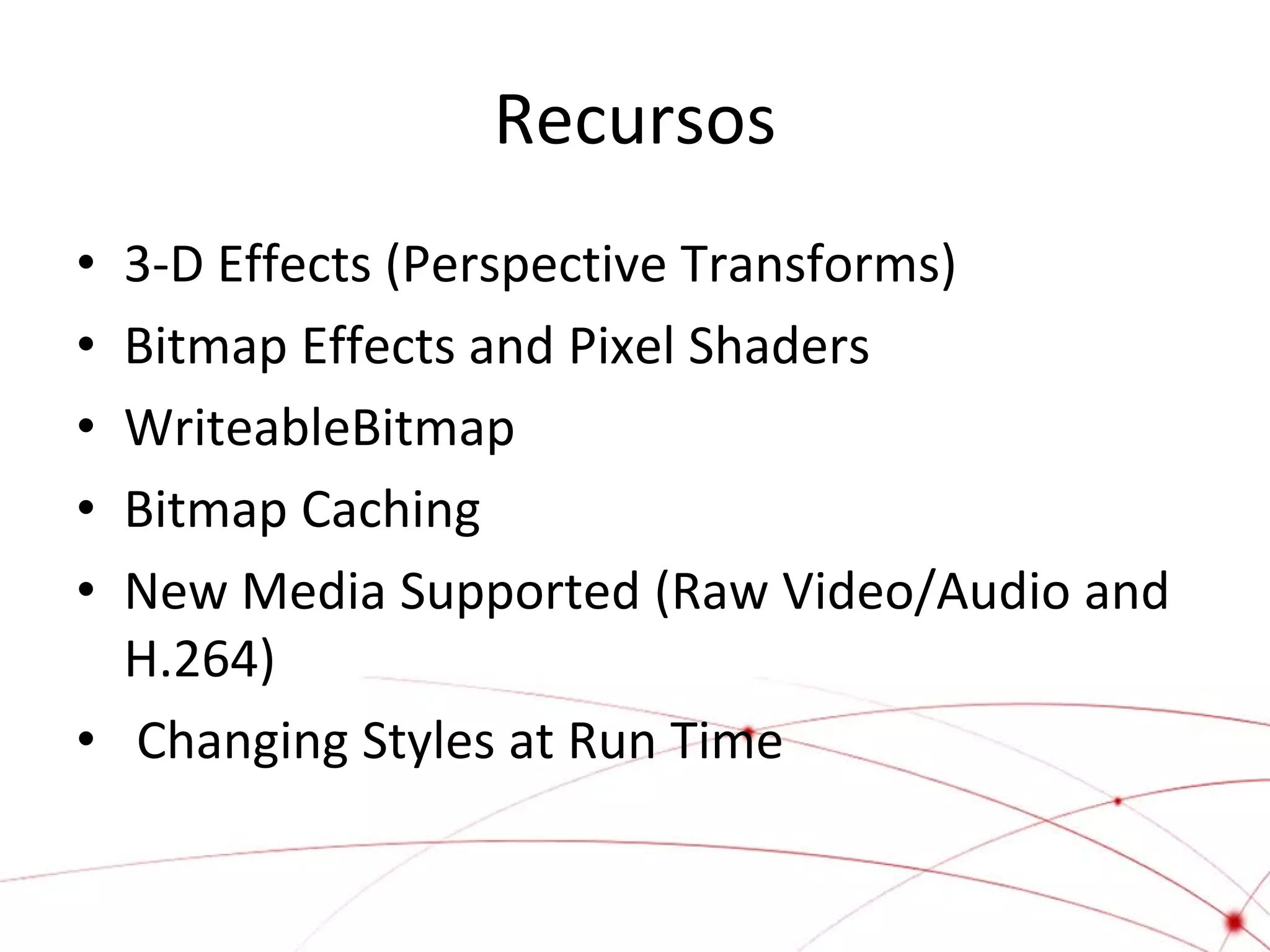 Recursos

• 3-D Effects (Perspective Transforms)
• Bitmap Effects and Pixel Shaders
• WriteableBitmap
• Bitmap Caching
• New Media Supported (Raw Video/Audio and H.264)
• Changing Styles at Run Time